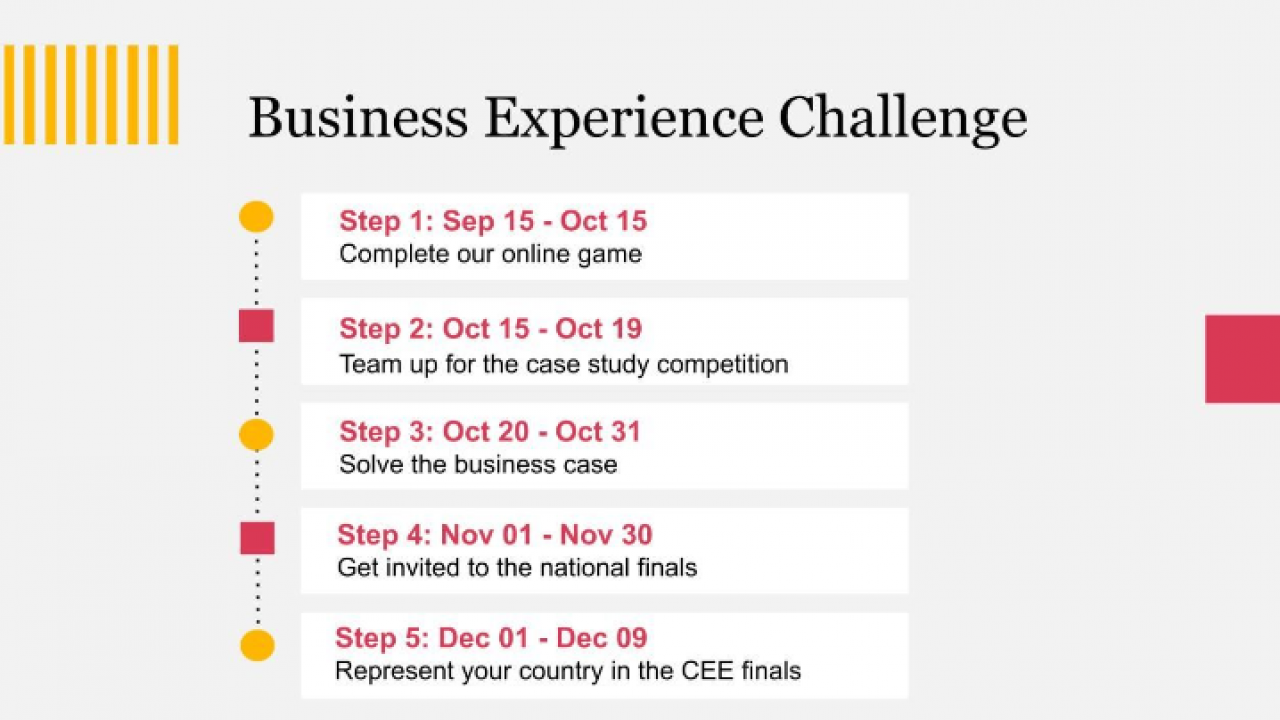 Business Experience Challenge

Step 1: Sep 15 - Oct 15
Complete our online game

Step 2: Oct 15 - Oct 19
Team up for the case study competition

Step 3: Oct 20 - Oct 31
Solve the business case

Step 4: Nov 01 - Nov 30
Get invited to the national finals

Step 5: Dec 01 - Dec 09
Represent your country in the CEE finals